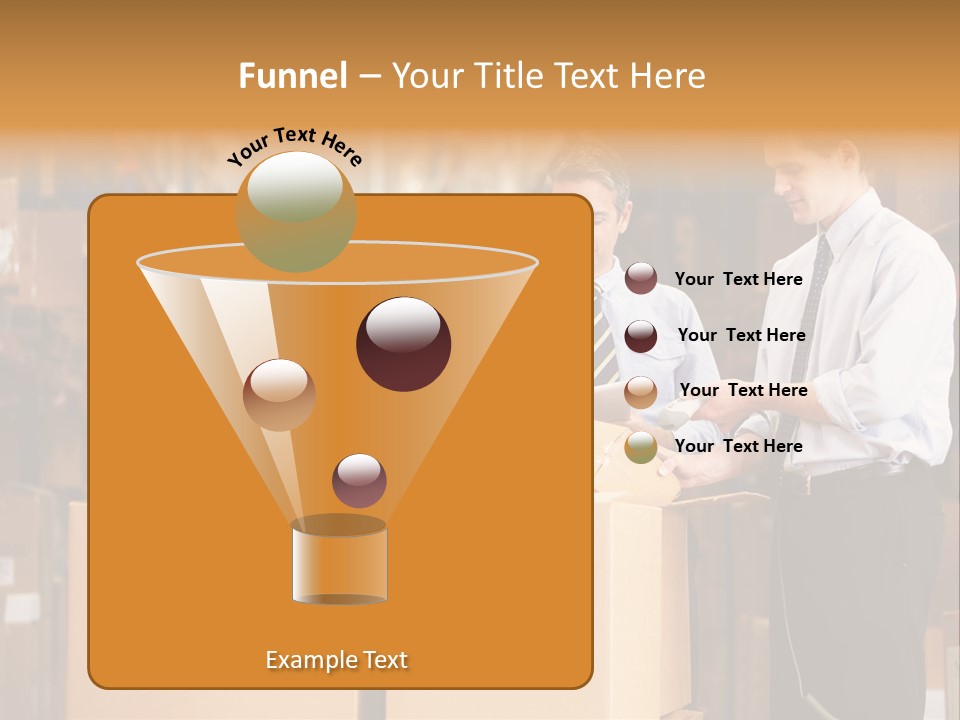 Funnel – Your Title Text Here

Your Text Here

Your Text Here

Your Text Here

Your Text Here

Your Text Here

Example Text